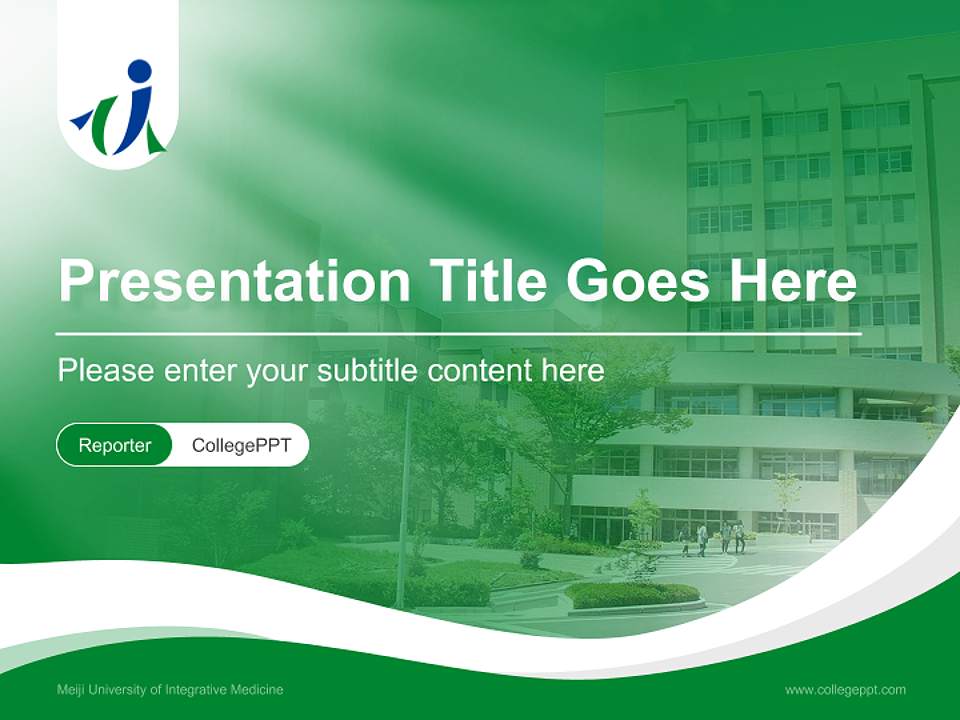 Presentation Title Goes Here

Please enter your subtitle content here

Reporter CollegePPT

Meiji University of Integrative Medicine

www.collegeppt.com